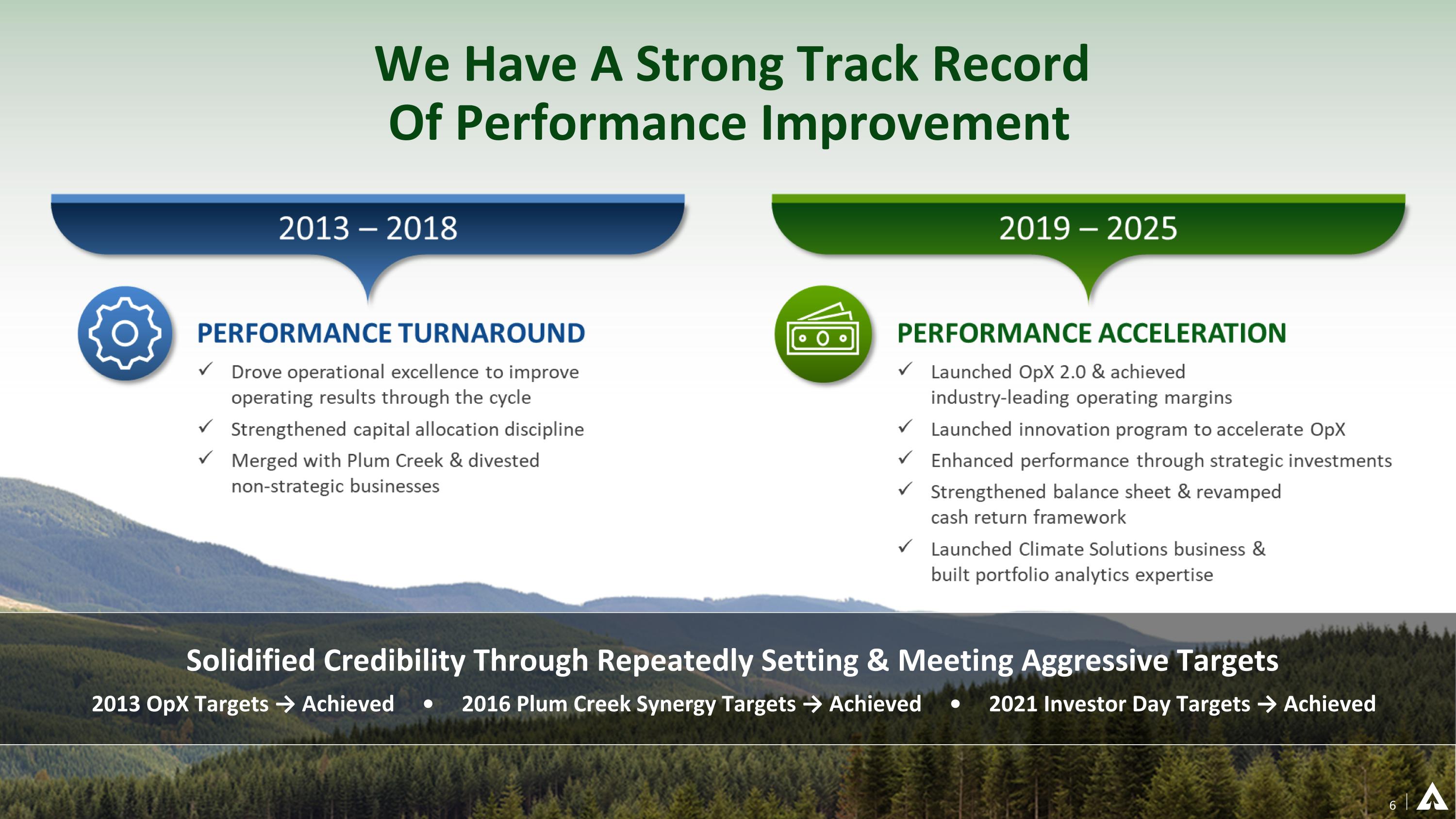 We Have A Strong Track Record Of Performance Improvement

2013 – 2018

PERFORMANCE TURNAROUND

✓ Drove operational excellence to improve operating results through the cycle

✓ Strengthened capital allocation discipline

✓ Merged with Plum Creek & divested non-strategic businesses

2019 – 2025

PERFORMANCE ACCELERATION

✓ Launched OpX 2.0 & achieved industry-leading operating margins

✓ Launched innovation program to accelerate OpX

✓ Enhanced performance through strategic investments

✓ Strengthened balance sheet & revamped cash return framework

✓ Launched Climate Solutions business & built portfolio analytics expertise

Solidified Credibility Through Repeatedly Setting & Meeting Aggressive Targets

2013 OpX Targets → Achieved • 2016 Plum Creek Synergy Targets → Achieved • 2021 Investor Day Targets → Achieved

6